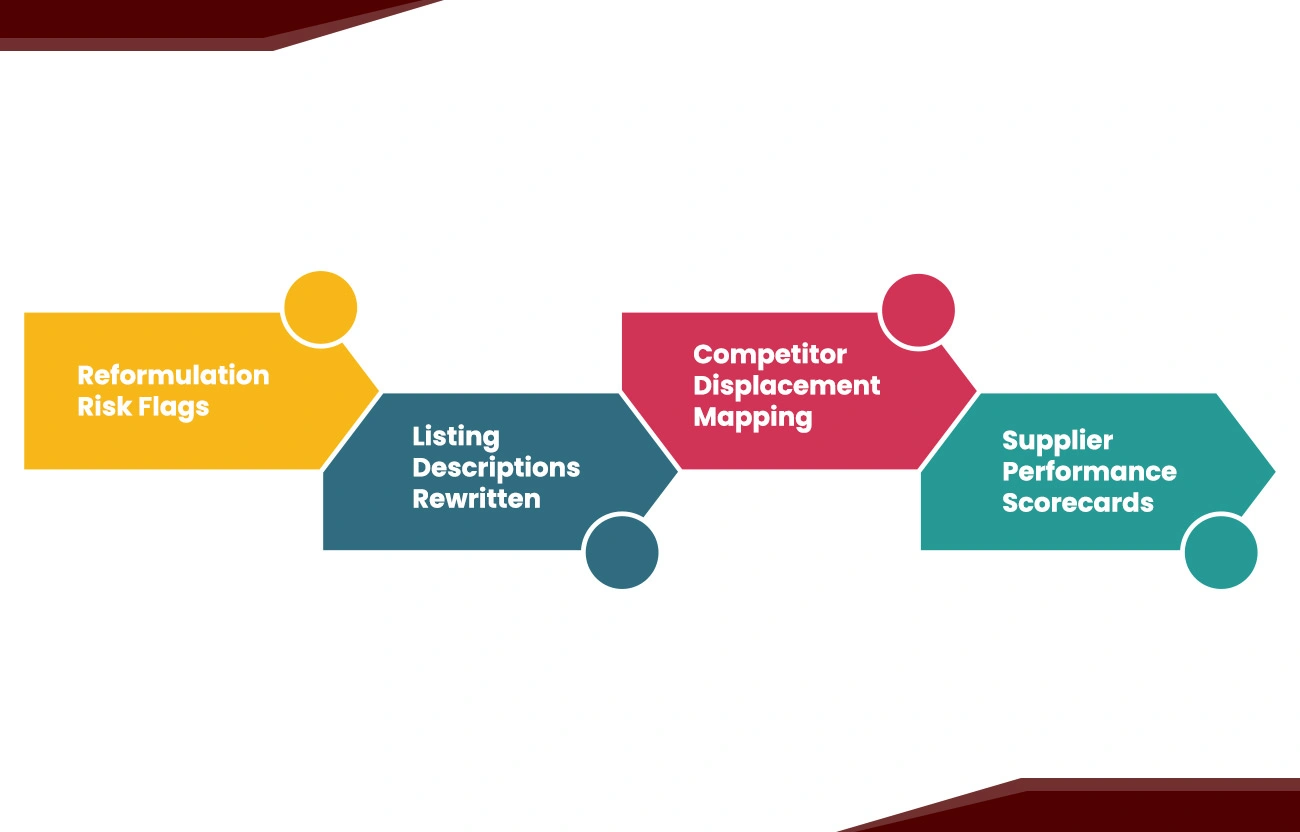 Reformulation Risk Flags

Listing Descriptions Rewritten

Competitor Displacement Mapping

Supplier Performance Scorecards